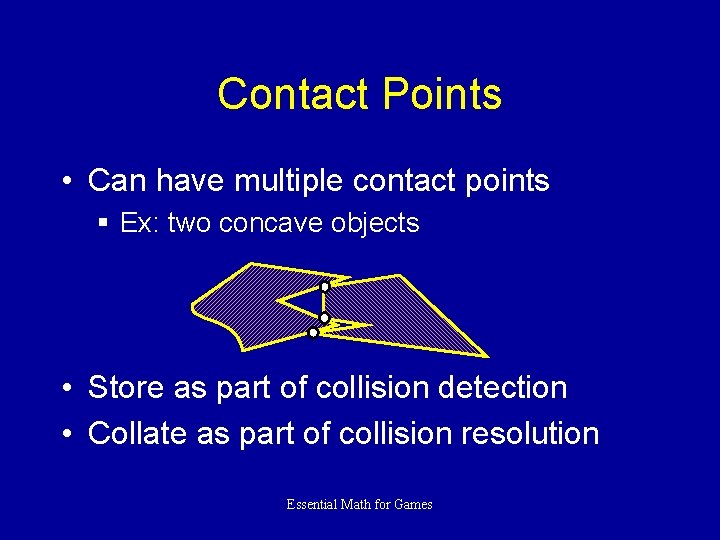 Contact Points

• Can have multiple contact points
  ▪ Ex: two concave objects

• Store as part of collision detection
• Collate as part of collision resolution

Essential Math for Games